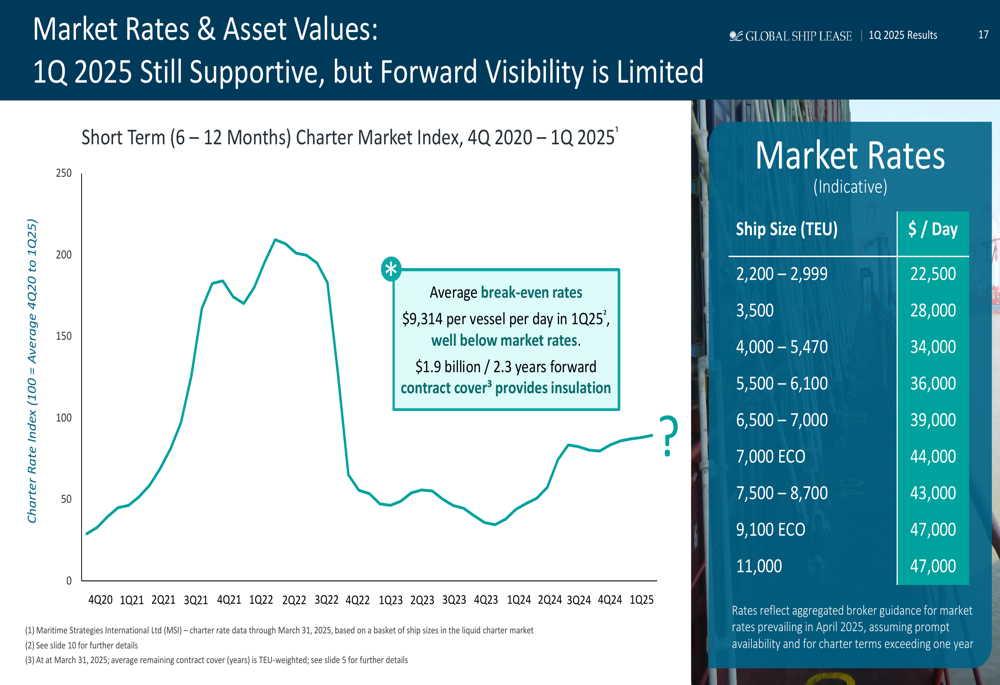 Market Rates & Asset Values:
1Q 2025 Still Supportive, but Forward Visibility is Limited

GLOBAL SHIP LEASE | 1Q 2025 Results 17

Short Term (6 – 12 Months) Charter Market Index, 4Q 2020 – 1Q 2025$^1$

Charter Rate Index (100 = Average 4Q20 to 1Q25)

250
200
150
100
50
0

4Q20 1Q21 2Q21 3Q21 4Q21 1Q22 2Q22 3Q22 4Q22 1Q23 2Q23 3Q23 4Q23 1Q24 2Q24 3Q24 4Q24 1Q25

*
Average break-even rates
$9,314 per vessel per day in 1Q25$^2$, well below market rates.
$1.9 billion / 2.3 years forward contract cover$^3$ provides insulation

?

Market Rates
(Indicative)

| Ship Size (TEU) | $ / Day |
|---|---|
| 2,200 – 2,999 | 22,500 |
| 3,500 | 28,000 |
| 4,000 – 5,470 | 34,000 |
| 5,500 – 6,100 | 36,000 |
| 6,500 – 7,000 | 39,000 |
| 7,000 ECO | 44,000 |
| 7,500 – 8,700 | 43,000 |
| 9,100 ECO | 47,000 |
| 11,000 | 47,000 |

Rates reflect aggregated broker guidance for market rates prevailing in April 2025, assuming prompt availability and for charter terms exceeding one year

(1) Maritime Strategies International Ltd (MSI) – charter rate data through March 31, 2025, based on a basket of ship sizes in the liquid charter market
(2) See slide 10 for further details
(3) At at March 31, 2025; average remaining contract cover (years) is TEU-weighted; see slide 5 for further details